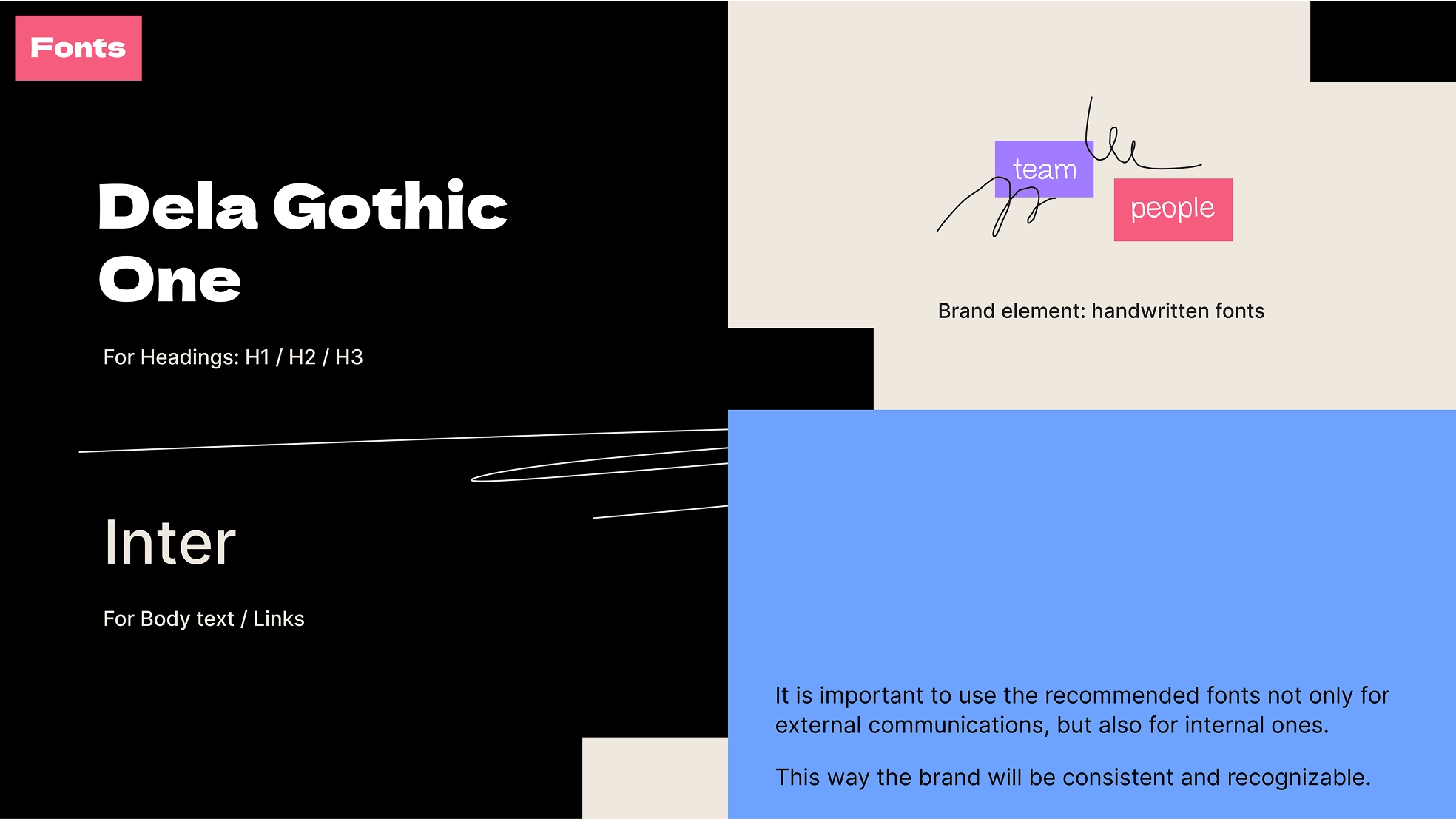 Fonts

Dela Gothic One

For Headings: H1 / H2 / H3

Inter

For Body text / Links

team

people

Brand element: handwritten fonts

It is important to use the recommended fonts not only for external communications, but also for internal ones.

This way the brand will be consistent and recognizable.